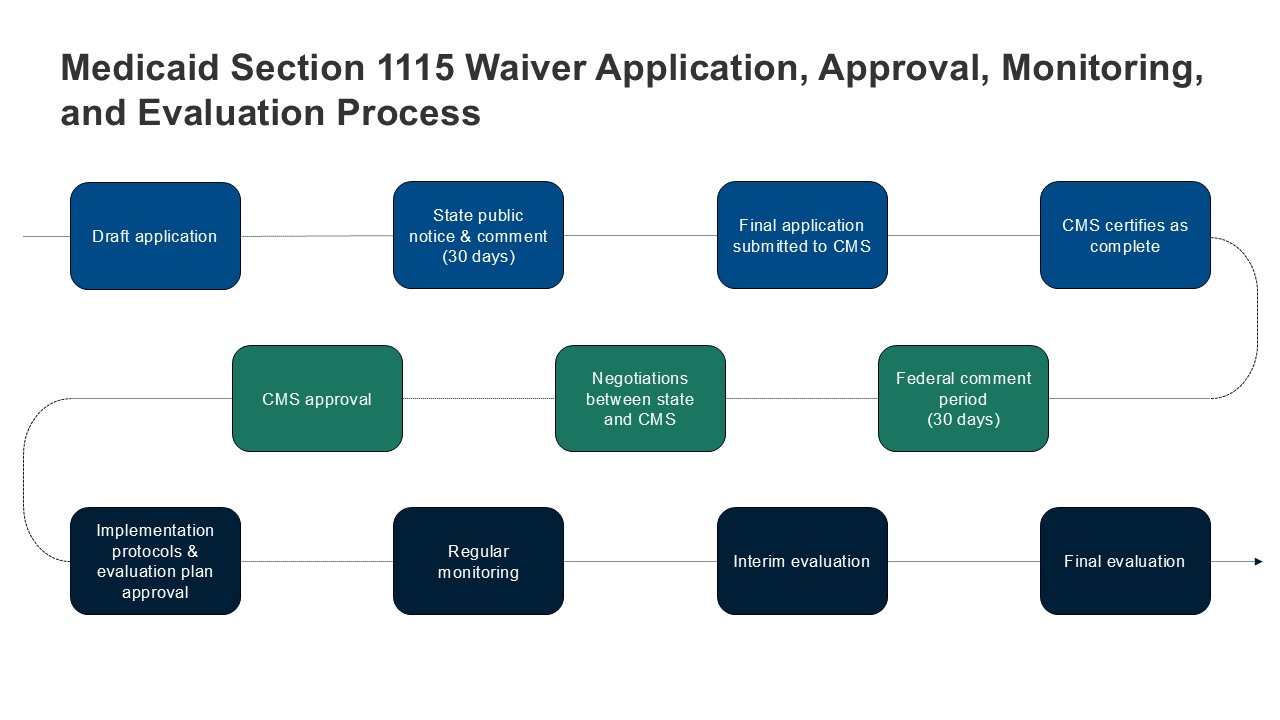 Medicaid Section 1115 Waiver Application, Approval, Monitoring, and Evaluation Process

Draft application

State public notice & comment (30 days)

Final application submitted to CMS

CMS certifies as complete

Federal comment period (30 days)

Negotiations between state and CMS

CMS approval

Implementation protocols & evaluation plan approval

Regular monitoring

Interim evaluation

Final evaluation